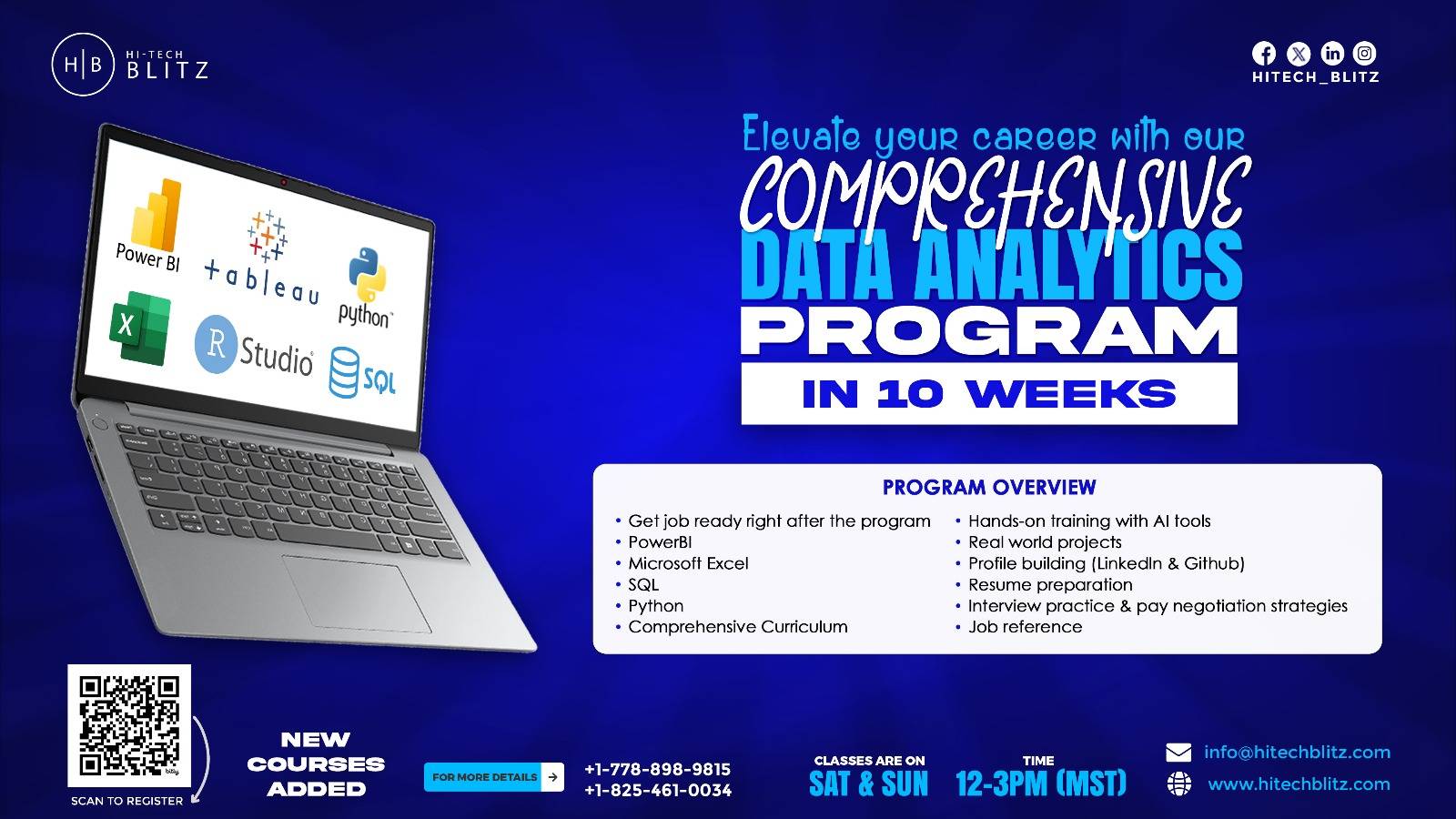 H|B HI-TECH BLITZ

HITECH_BLITZ

Power BI
tableau
python
X
R Studio
SQL

Elevate your career with our
COMPREHENSIVE
DATA ANALYTICS
PROGRAM
IN 10 WEEKS

PROGRAM OVERVIEW

• Get job ready right after the program
• PowerBI
• Microsoft Excel
• SQL
• Python
• Comprehensive Curriculum

• Hands-on training with AI tools
• Real world projects
• Profile building (LinkedIn & Github)
• Resume preparation
• Interview practice & pay negotiation strategies
• Job reference

bitly
SCAN TO REGISTER

NEW COURSES ADDED

FOR MORE DETAILS

+1-778-898-9815
+1-825-461-0034

CLASSES ARE ON
SAT & SUN

TIME
12-3PM (MST)

info@hitechblitz.com
www.hitechblitz.com